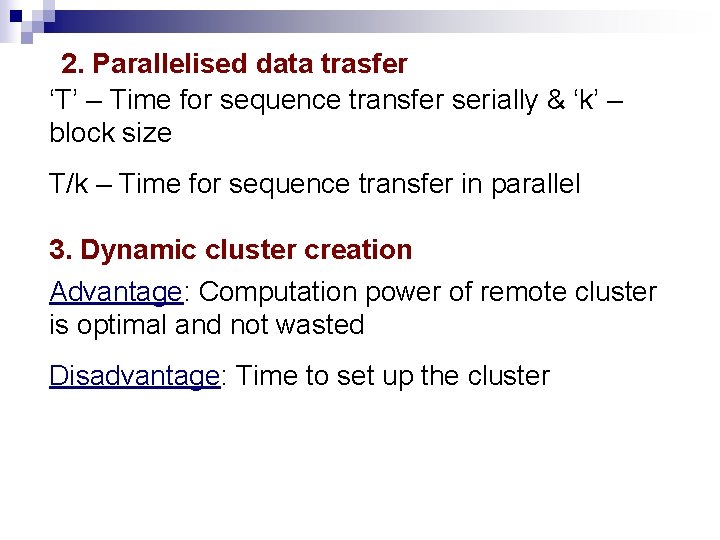 2. Parallelised data trasfer

‘T’ – Time for sequence transfer serially & ‘k’ – block size

T/k – Time for sequence transfer in parallel

3. Dynamic cluster creation

Advantage: Computation power of remote cluster is optimal and not wasted

Disadvantage: Time to set up the cluster